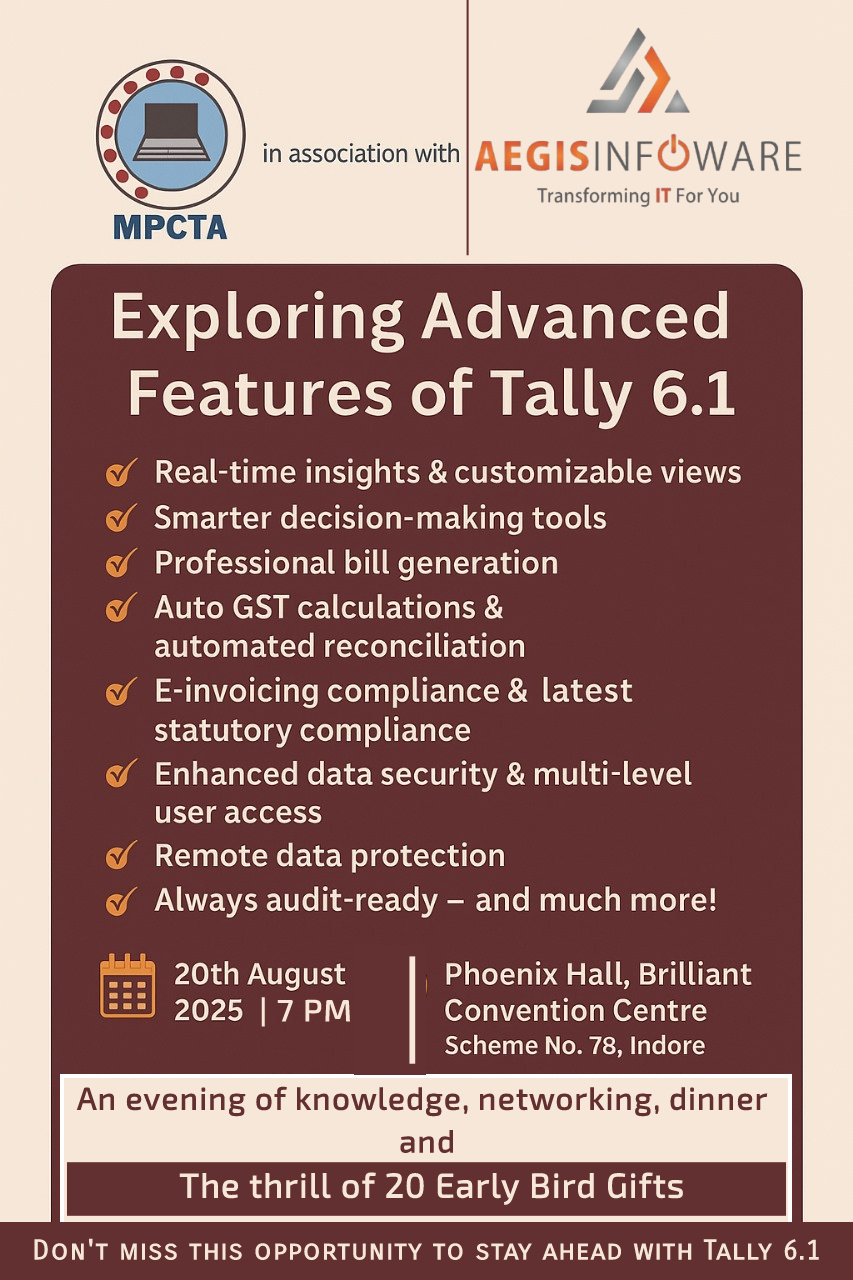 MPCTA

in association with

AEGISINFOWARE
Transforming IT For You

Exploring Advanced Features of Tally 6.1

Real-time insights & customizable views
Smarter decision-making tools
Professional bill generation
Auto GST calculations & automated reconciliation
E-invoicing compliance & latest statutory compliance
Enhanced data security & multi-level user access
Remote data protection
Always audit-ready – and much more!

20th August 2025 | 7 PM

Phoenix Hall, Brilliant Convention Centre
Scheme No. 78, Indore

An evening of knowledge, networking, dinner and

The thrill of 20 Early Bird Gifts

Don't miss this opportunity to stay ahead with Tally 6.1